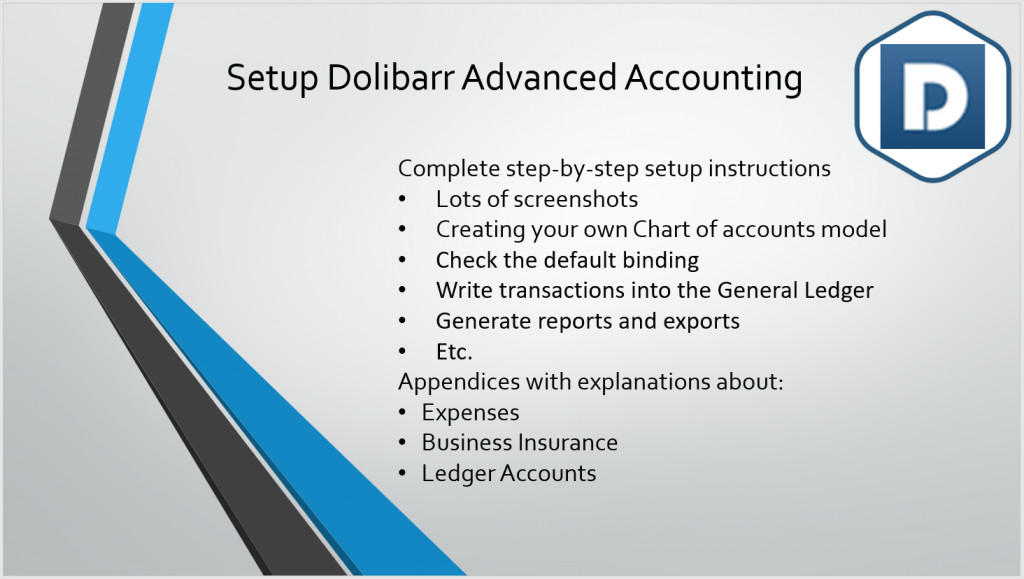 Setup Dolibarr Advanced Accounting

D

Complete step-by-step setup instructions
• Lots of screenshots
• Creating your own Chart of accounts model
• Check the default binding
• Write transactions into the General Ledger
• Generate reports and exports
• Etc.
Appendices with explanations about:
• Expenses
• Business Insurance
• Ledger Accounts